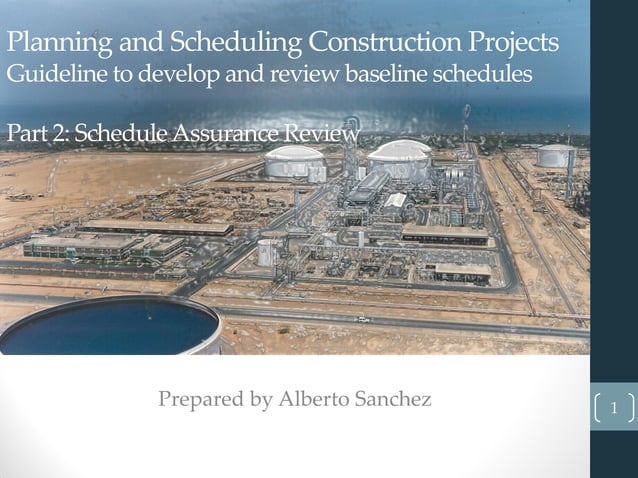 Planning and Scheduling Construction Projects
Guideline to develop and review baseline schedules

Part 2: Schedule Assurance Review

Prepared by Alberto Sanchez

1